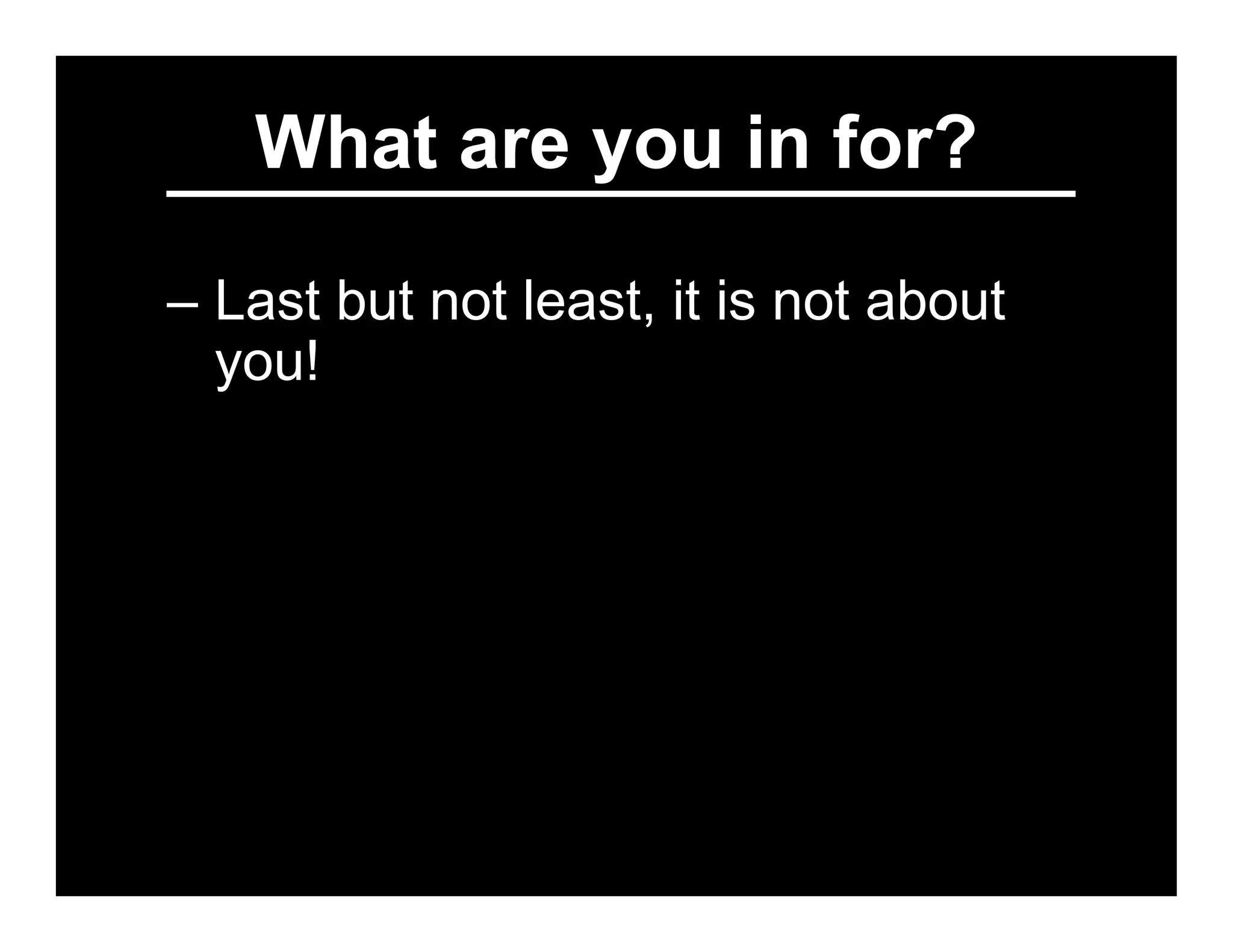 What are you in for?

– Last but not least, it is not about you!